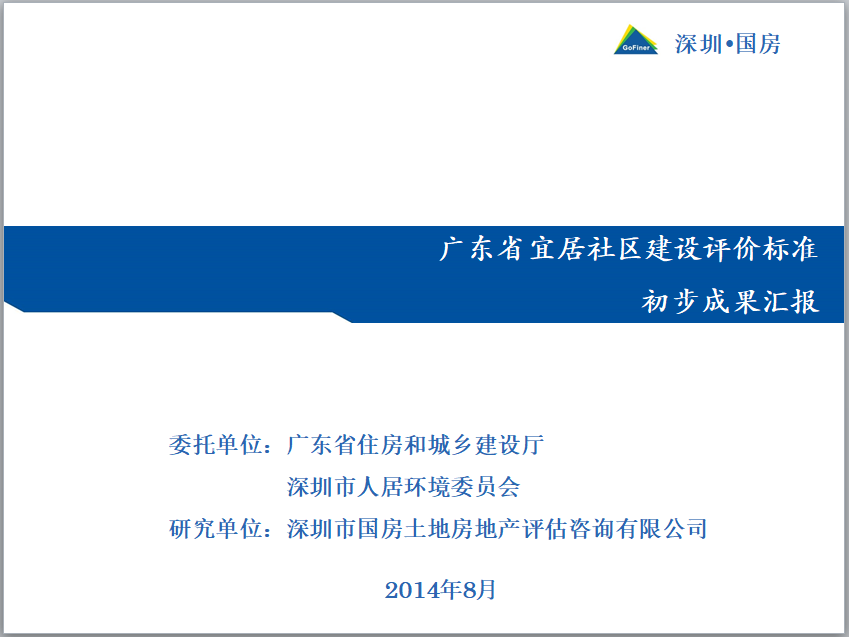 GoFiner 深圳•国房

广东省宜居社区建设评价标准
初步成果汇报

委托单位：广东省住房和城乡建设厅
深圳市人居环境委员会
研究单位：深圳市国房土地房地产评估咨询有限公司

2014年8月